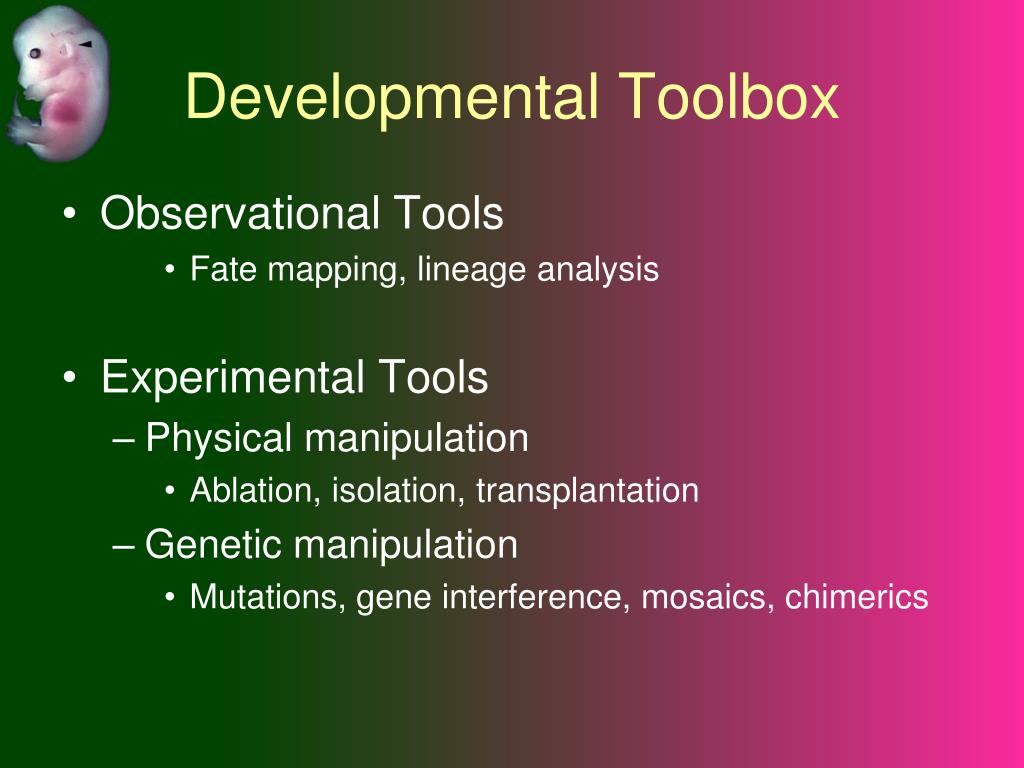 Developmental Toolbox

• Observational Tools
  • Fate mapping, lineage analysis

• Experimental Tools
  – Physical manipulation
    • Ablation, isolation, transplantation
  – Genetic manipulation
    • Mutations, gene interference, mosaics, chimerics